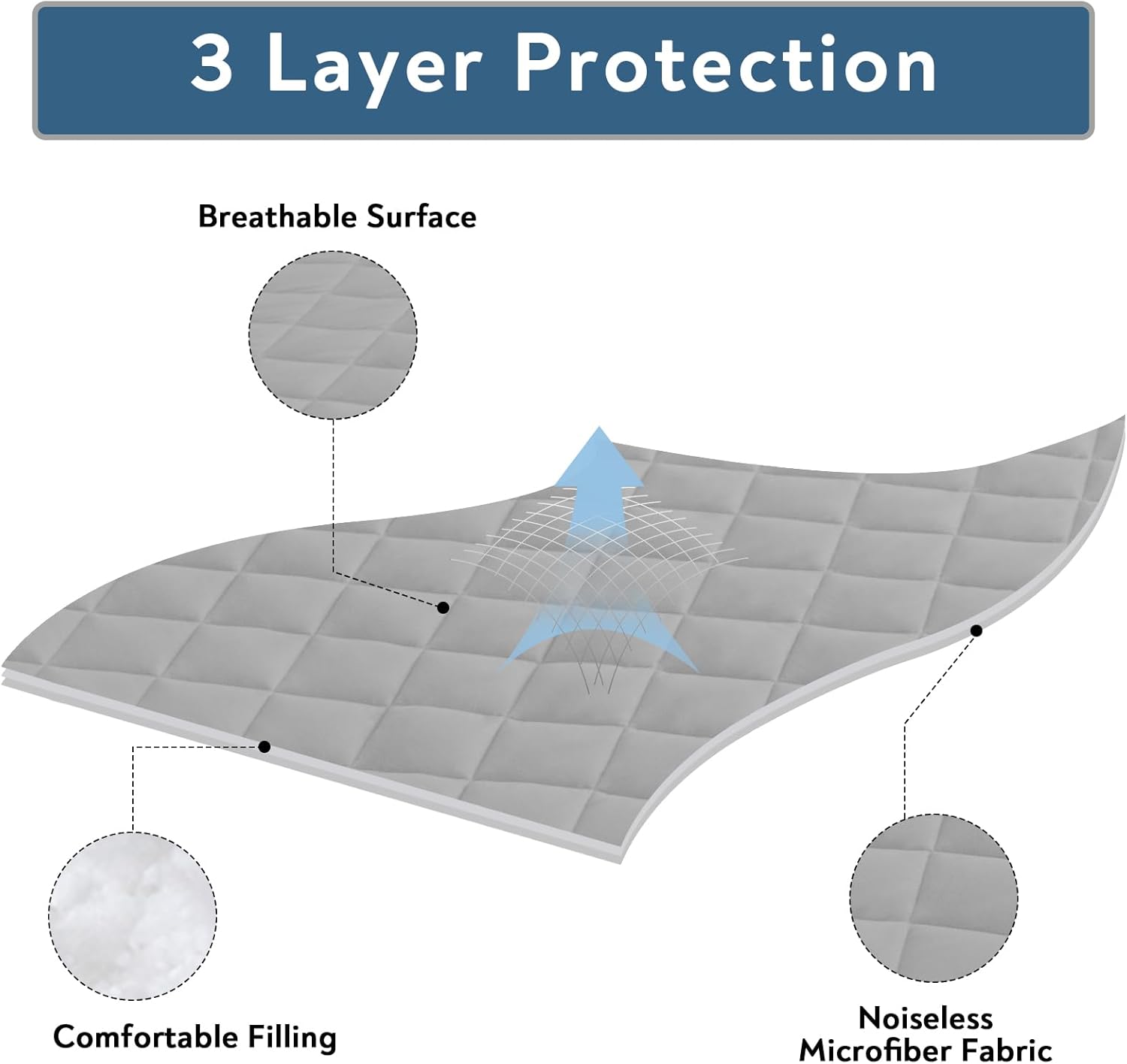 3 Layer Protection

Breathable Surface

Comfortable Filling

Noiseless
Microfiber Fabric